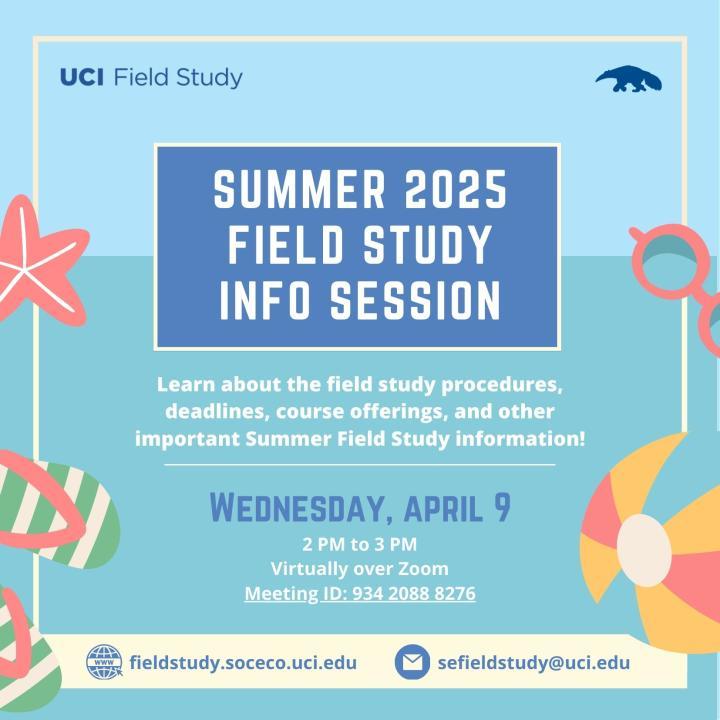 UCI Field Study

SUMMER 2025 FIELD STUDY INFO SESSION

Learn about the field study procedures, deadlines, course offerings, and other important Summer Field Study information!

WEDNESDAY, APRIL 9

2 PM to 3 PM
Virtually over Zoom
Meeting ID: 934 2088 8276

WWW fieldstudy.soceco.uci.edu

sefieldstudy@uci.edu